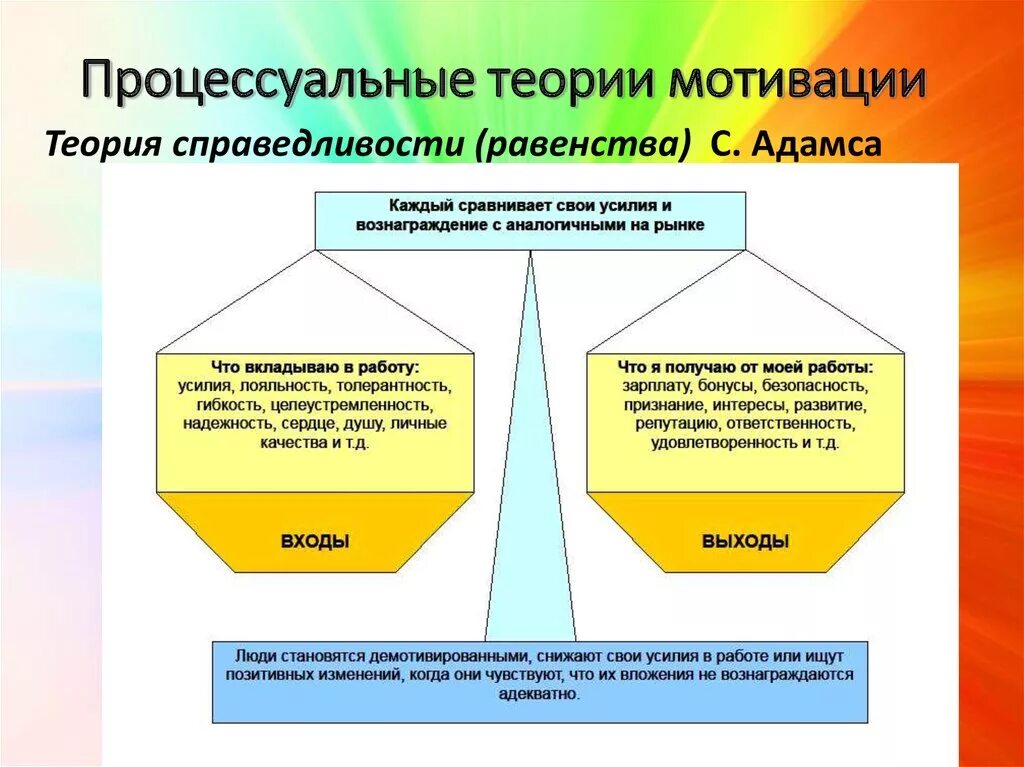 Процессуальные теории мотивации

Теория справедливости (равенства) С. Адамса

Каждый сравнивает свои усилия и вознаграждение с аналогичными на рынке

Что вкладываю в работу:
усилия, лояльность, толерантность, гибкость, целеустремленность, надежность, сердце, душу, личные качества и т.д.

ВХОДЫ

Что я получаю от моей работы:
зарплату, бонусы, безопасность, признание, интересы, развитие, репутацию, ответственность, удовлетворенность и т.д.

ВЫХОДЫ

Люди становятся демотивированными, снижают свои усилия в работе или ищут позитивных изменений, когда они чувствуют, что их вложения не вознаграждаются адекватно.